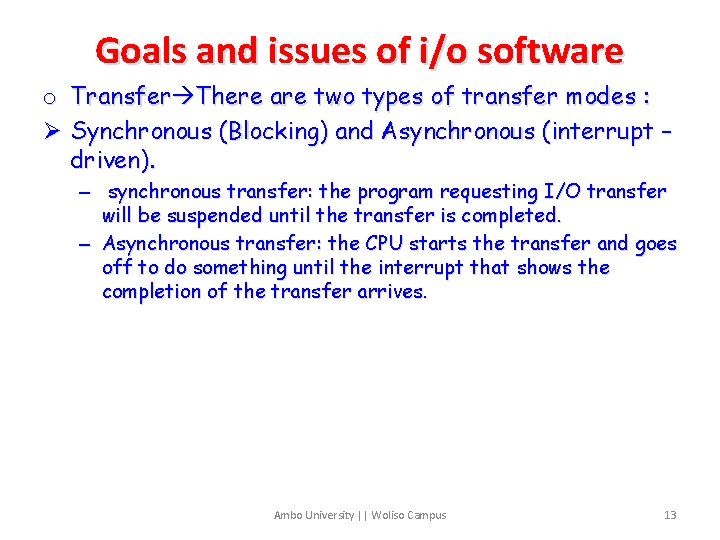 Goals and issues of i/o software

o Transfer→There are two types of transfer modes :

➢ Synchronous (Blocking) and Asynchronous (interrupt – driven).

– synchronous transfer: the program requesting I/O transfer will be suspended until the transfer is completed.

– Asynchronous transfer: the CPU starts the transfer and goes off to do something until the interrupt that shows the completion of the transfer arrives.

Ambo University || Woliso Campus

13